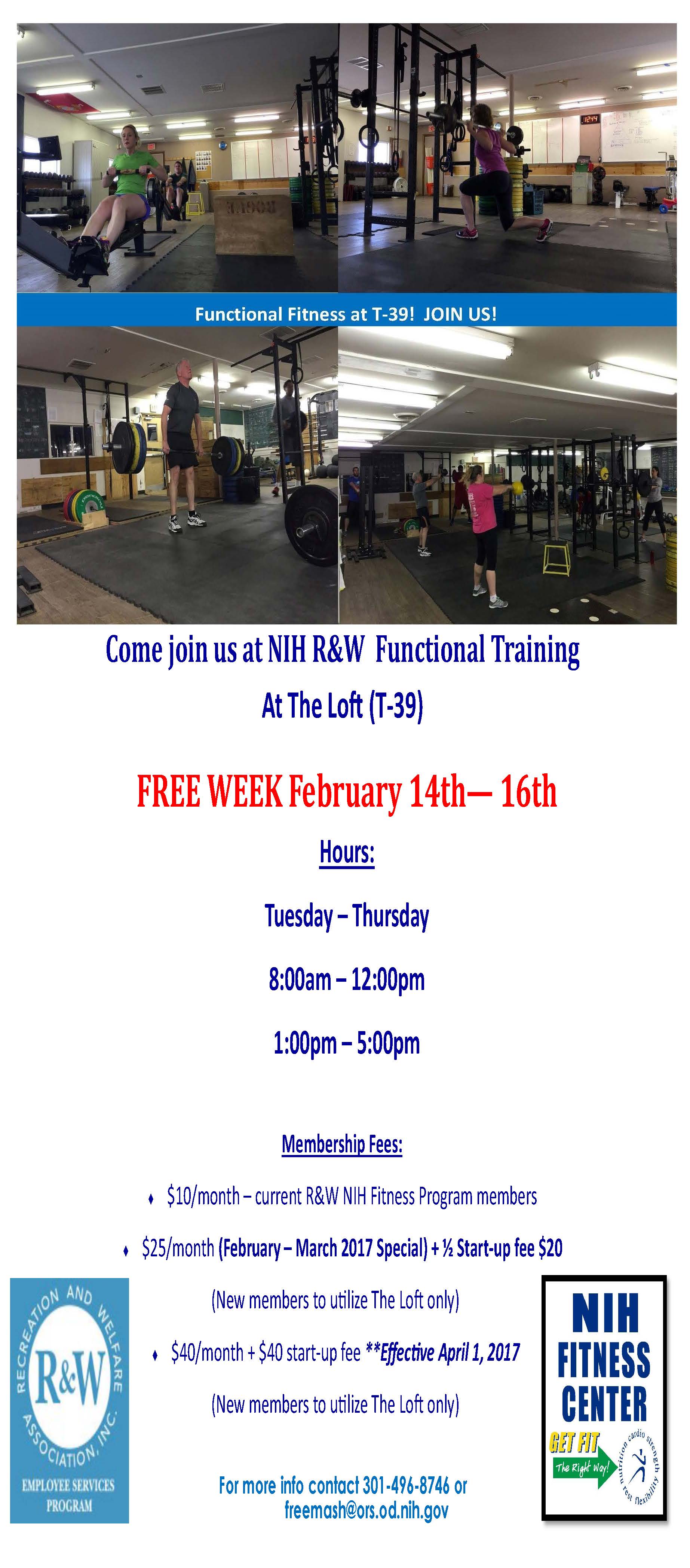 Functional Fitness at T-39! JOIN US!

Come join us at NIH R&W Functional Training

At The Loft (T-39)

FREE WEEK February 14th— 16th

Hours:

Tuesday – Thursday

8:00am – 12:00pm

1:00pm – 5:00pm

Membership Fees:

♦ $10/month – current R&W NIH Fitness Program members

♦ $25/month (February – March 2017 Special) + ½ Start-up fee $20

(New members to utilize The Loft only)

♦ $40/month + $40 start-up fee **Effective April 1, 2017

(New members to utilize The Loft only)

For more info contact 301-496-8746 or freemash@ors.od.nih.gov

RECREATION AND WELFARE ASSOCIATION, INC. R&W EMPLOYEE SERVICES PROGRAM

NIH FITNESS CENTER GET FIT The Right Way! nutrition cardio strength rest flexibility